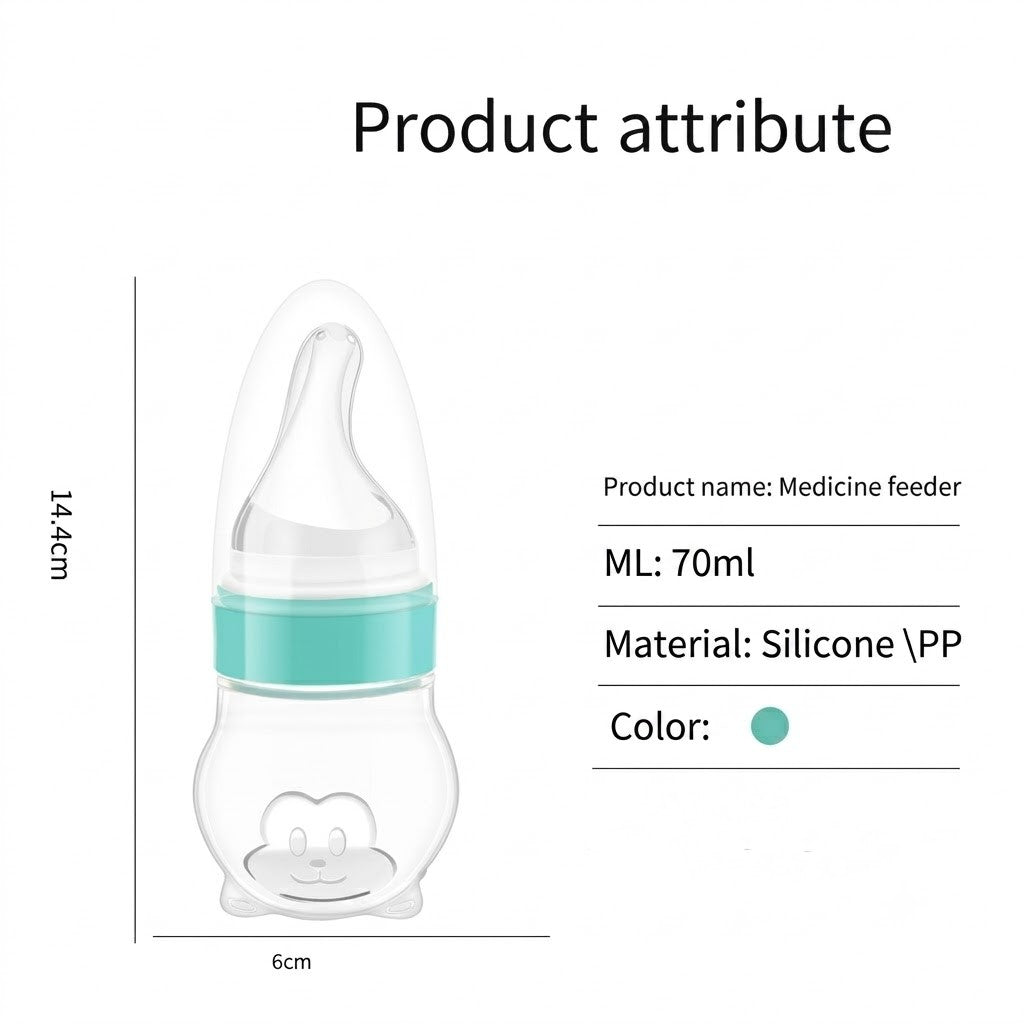 Product attribute

14.4cm

6cm

Product name: Medicine feeder

ML: 70ml

Material: Silicone \PP

Color: